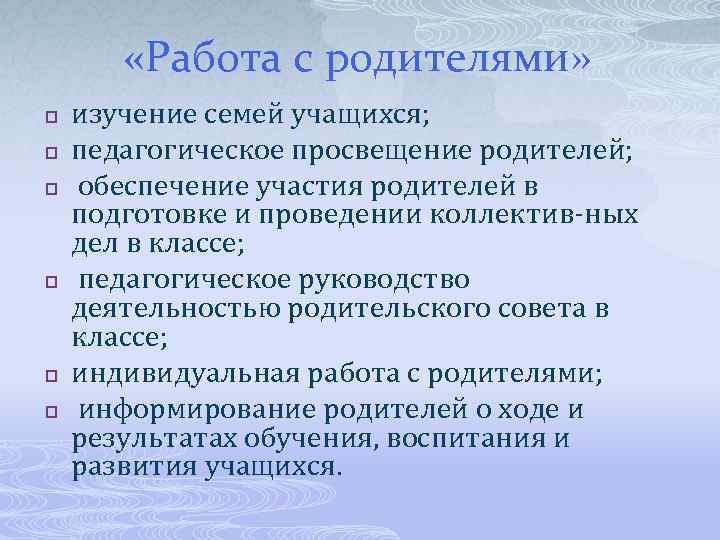 «Работа с родителями»

изучение семей учащихся;

педагогическое просвещение родителей;

обеспечение участия родителей в подготовке и проведении коллектив-ных дел в классе;

педагогическое руководство деятельностью родительского совета в классе;

индивидуальная работа с родителями;

информирование родителей о ходе и результатах обучения, воспитания и развития учащихся.